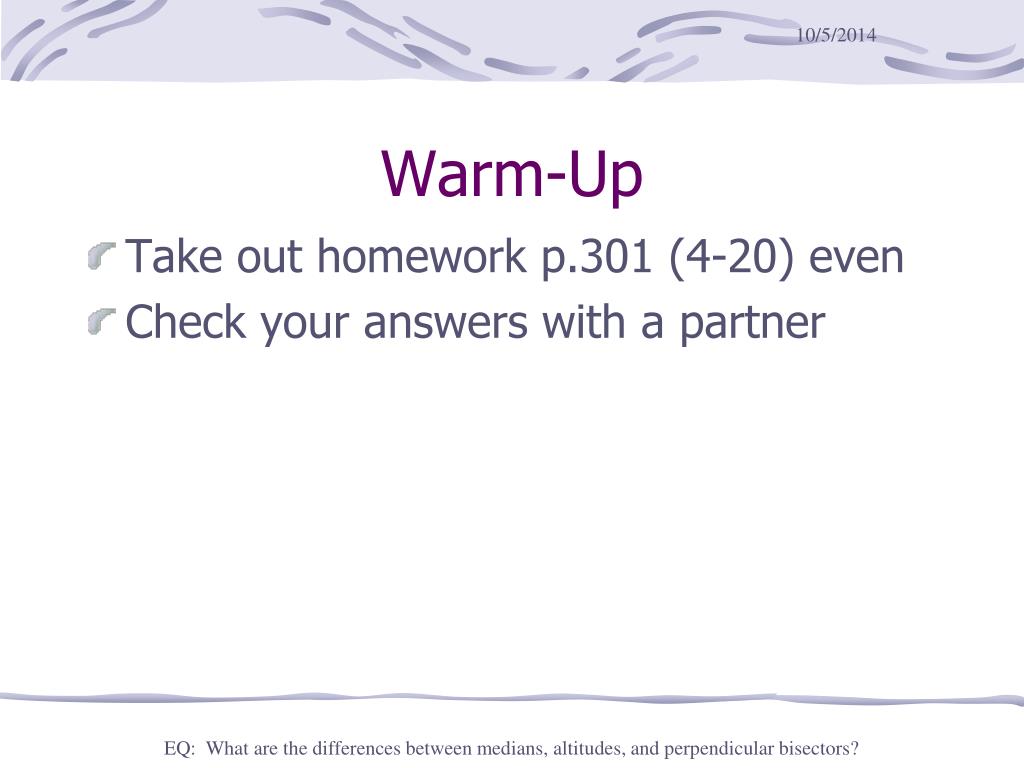 10/5/2014

Warm-Up

Take out homework p.301 (4-20) even
Check your answers with a partner

EQ: What are the differences between medians, altitudes, and perpendicular bisectors?